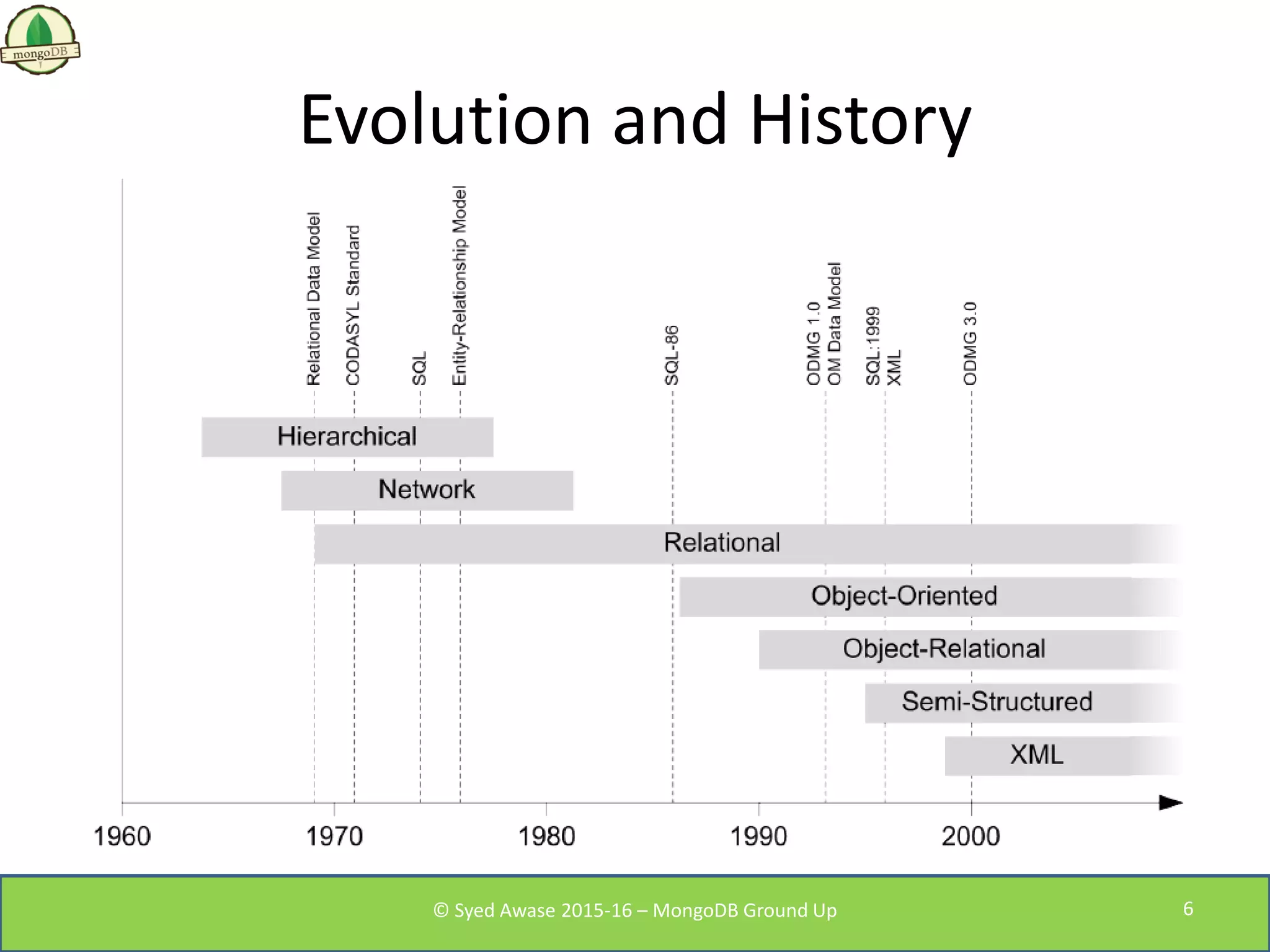 mongoDB

Evolution and History

Relational Data Model
CODASYL Standard
SQL
Entity-Relationship Model
SQL-86
ODMG 1.0
OM Data Model
SQL:1999
XML
ODMG 3.0

Hierarchical
Network
Relational
Object-Oriented
Object-Relational
Semi-Structured
XML

1960
1970
1980
1990
2000

© Syed Awase 2015-16 – MongoDB Ground Up

6